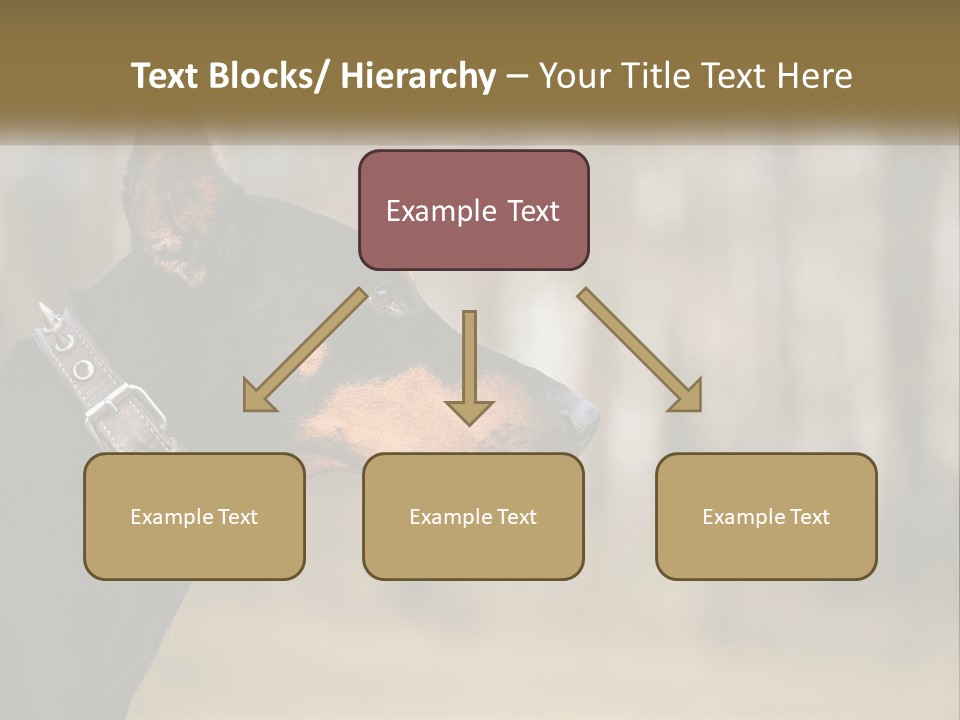 Text Blocks/ Hierarchy – Your Title Text Here

Example Text

Example Text

Example Text

Example Text